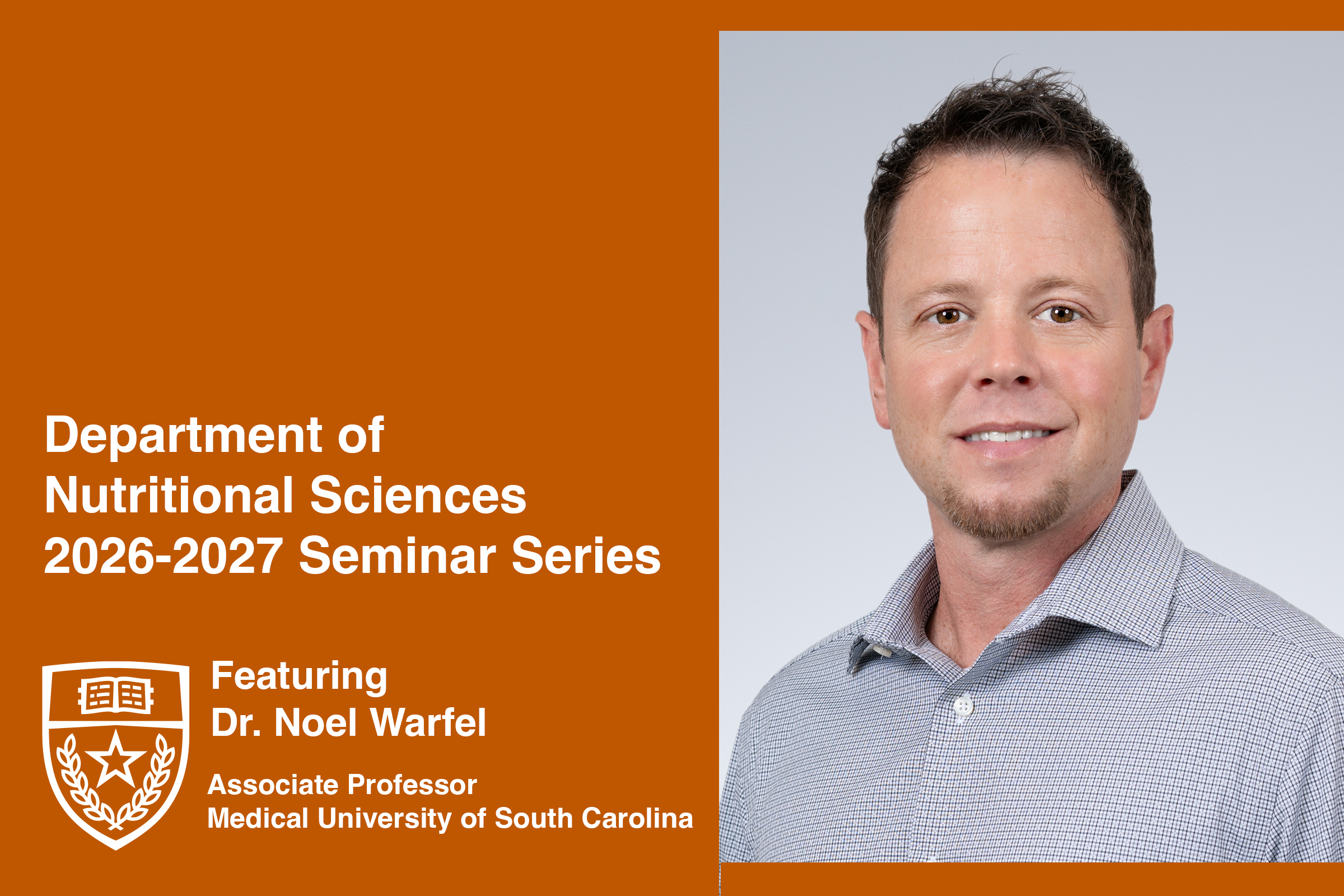 Department of Nutritional Sciences 2026-2027 Seminar Series

Featuring
Dr. Noel Warfel

Associate Professor
Medical University of South Carolina